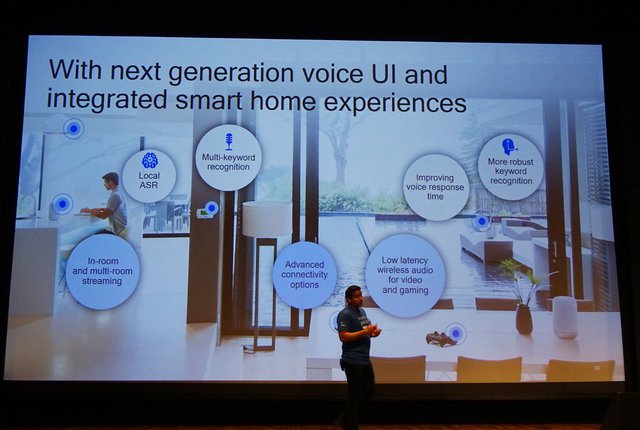 With next generation voice UI and integrated smart home experiences

Local ASR

Multi-keyword recognition

Improving voice response time

More robust keyword recognition

In-room and multi-room streaming

Advanced connectivity options

Low latency wireless audio for video and gaming